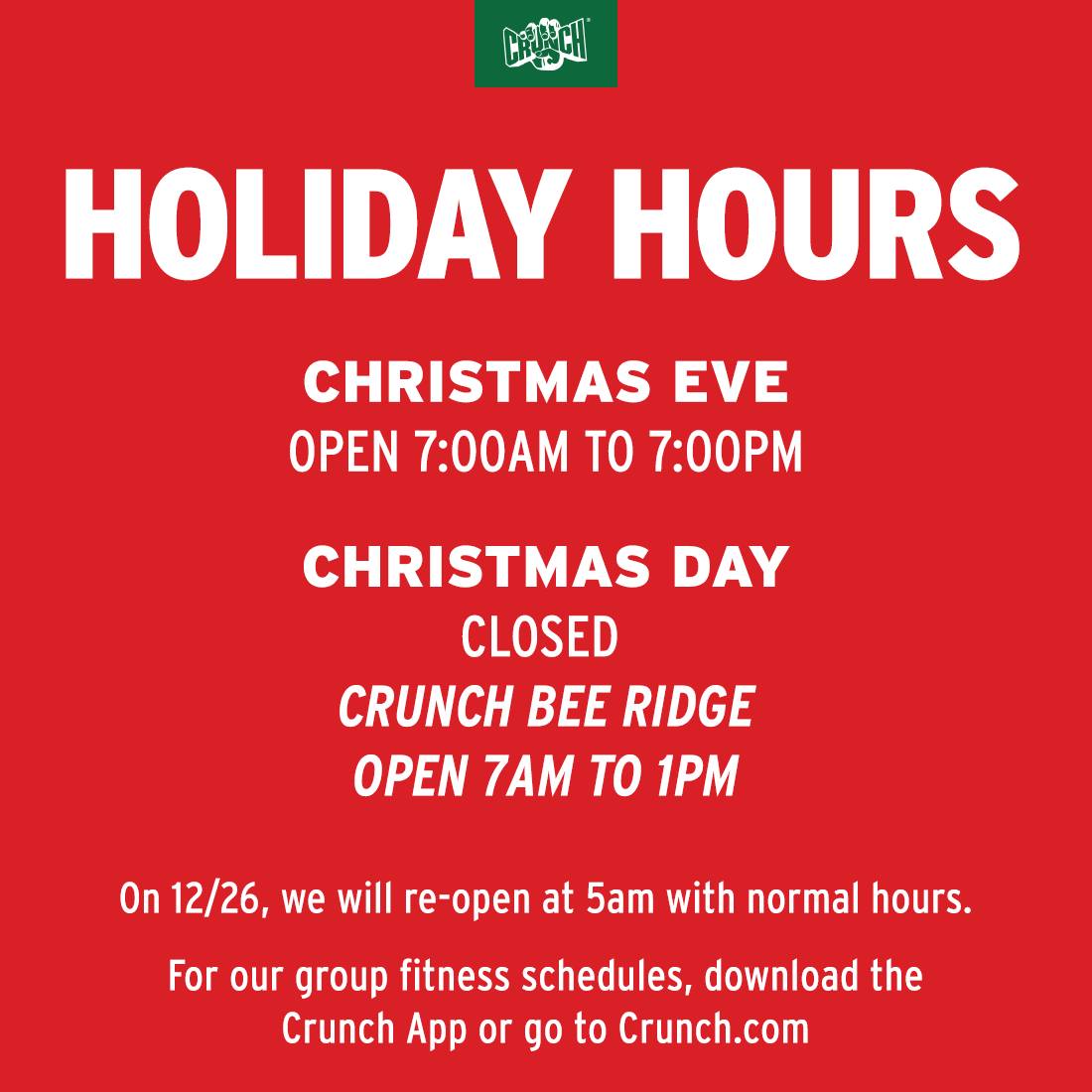 CRUNCH

HOLIDAY HOURS

CHRISTMAS EVE
OPEN 7:00AM TO 7:00PM

CHRISTMAS DAY
CLOSED
CRUNCH BEE RIDGE
OPEN 7AM TO 1PM

On 12/26, we will re-open at 5am with normal hours.

For our group fitness schedules, download the Crunch App or go to Crunch.com